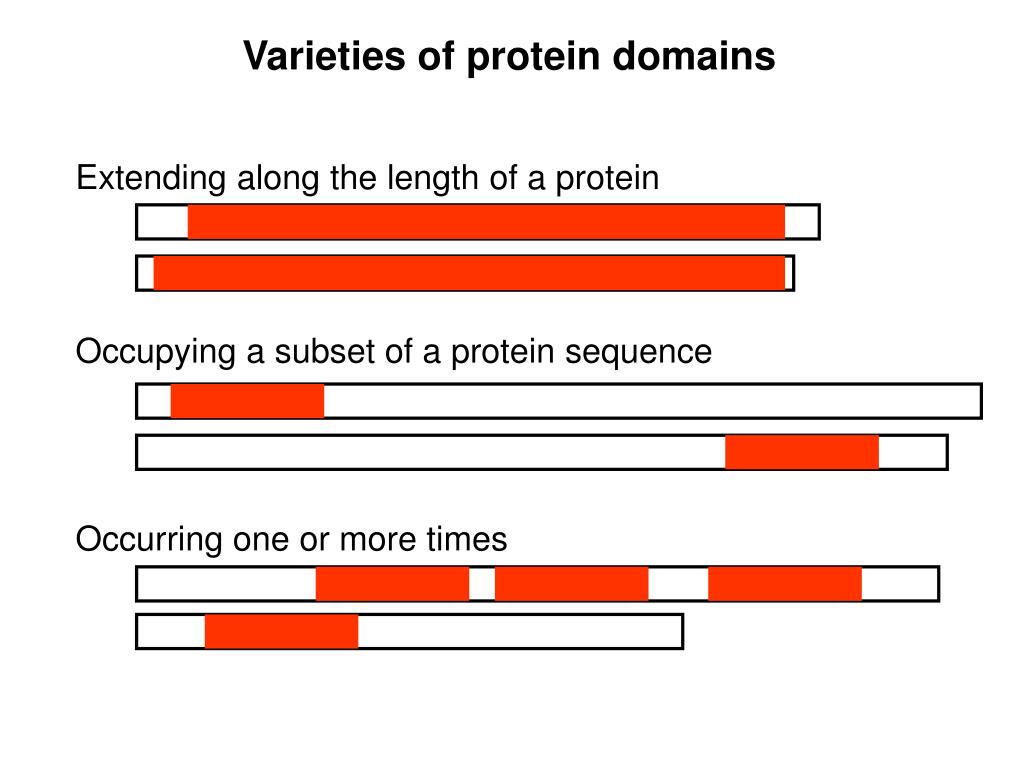 Varieties of protein domains

Extending along the length of a protein

Occupying a subset of a protein sequence

Occurring one or more times